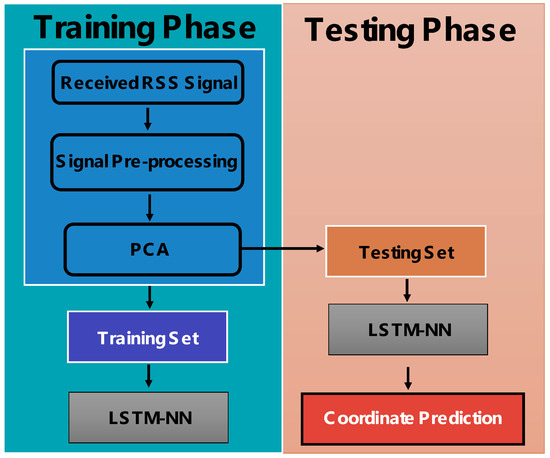 Training Phase

Received RSS Signal

Signal Pre-processing

PCA

Training Set

LSTM-NN

Testing Phase

Testing Set

LSTM-NN

Coordinate Prediction